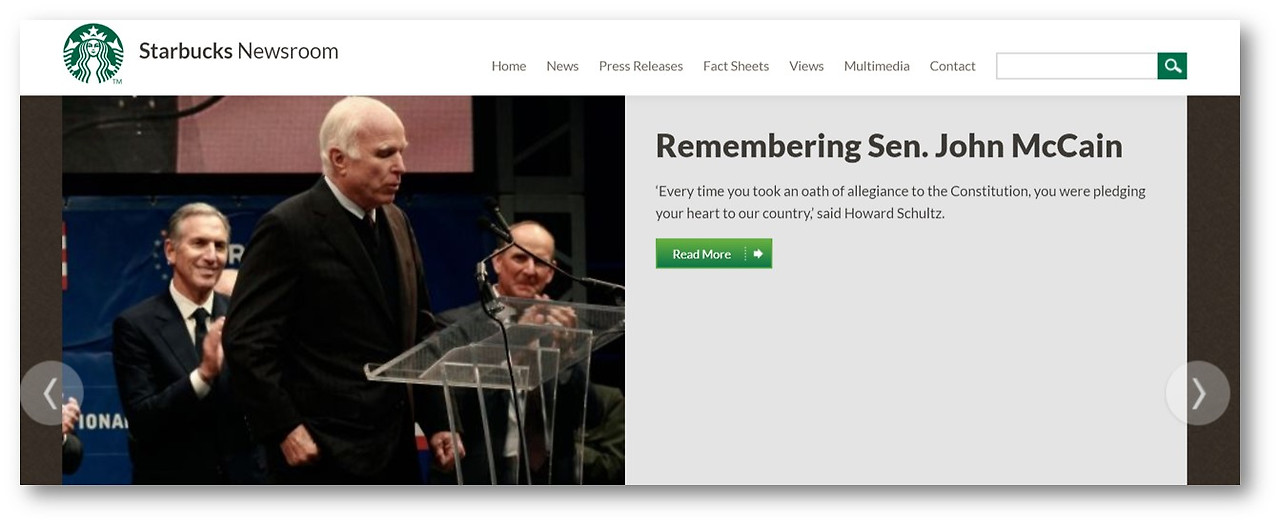 Starbucks Newsroom

Home News Press Releases Fact Sheets Views Multimedia Contact

Remembering Sen. John McCain

'Every time you took an oath of allegiance to the Constitution, you were pledging your heart to our country,' said Howard Schultz.

Read More